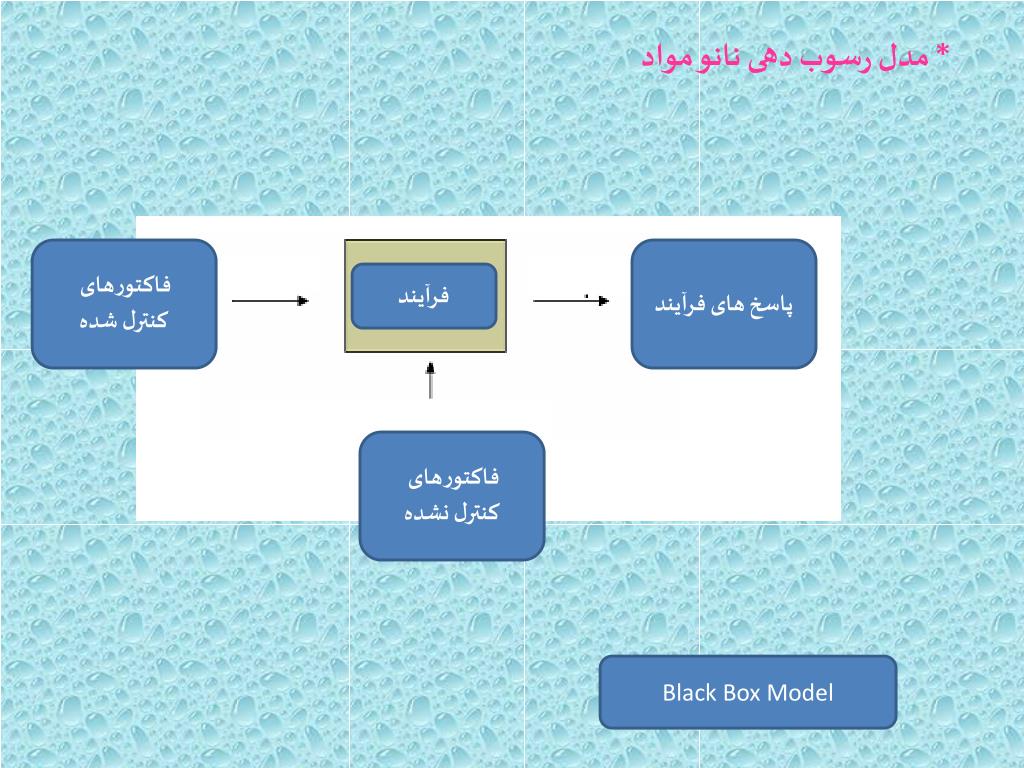 * مدل رسوب دهی نانو مواد

فاکتورهای کنترل شده

فرآیند

پاسخ های فرآیند

فاکتورهای کنترل نشده

Black Box Model